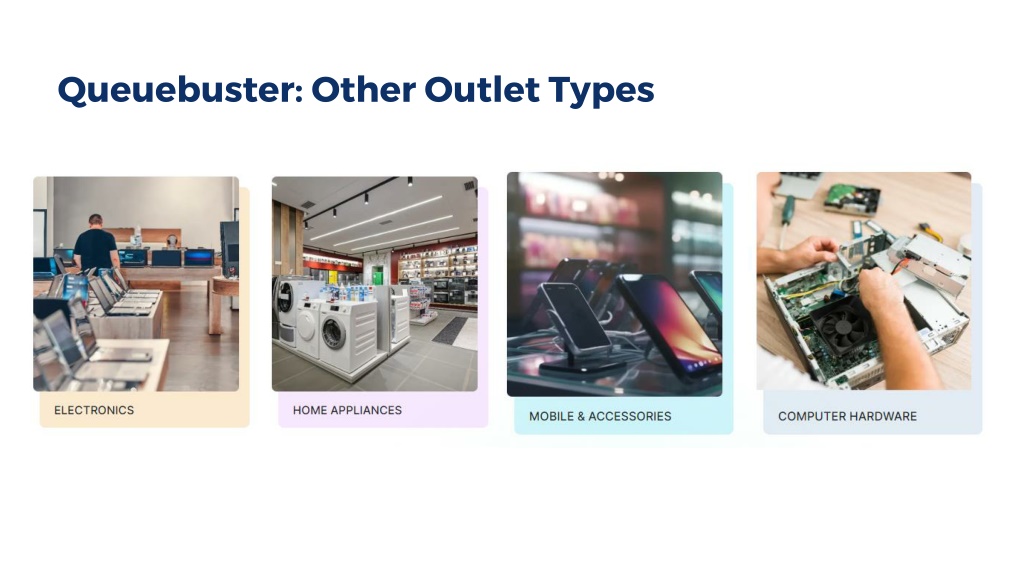 Queuebuster: Other Outlet Types

ELECTRONICS

HOME APPLIANCES

MOBILE & ACCESSORIES

COMPUTER HARDWARE